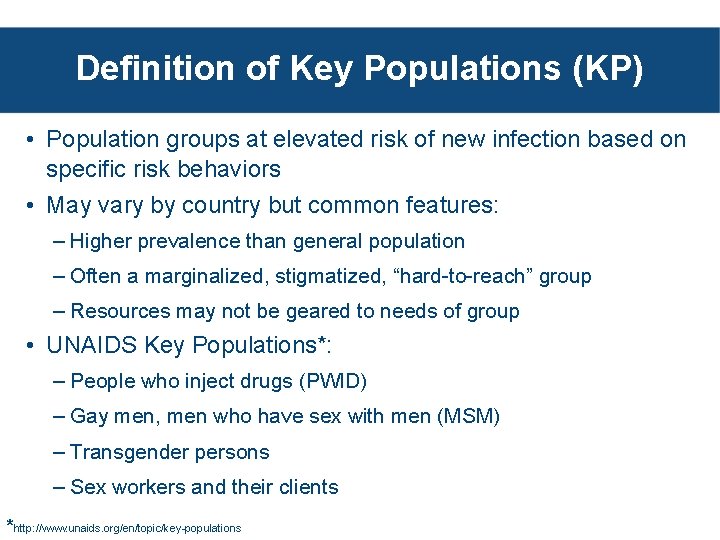 Definition of Key Populations (KP)

• Population groups at elevated risk of new infection based on specific risk behaviors

• May vary by country but common features:

– Higher prevalence than general population

– Often a marginalized, stigmatized, “hard-to-reach” group

– Resources may not be geared to needs of group

• UNAIDS Key Populations*:

– People who inject drugs (PWID)

– Gay men, men who have sex with men (MSM)

– Transgender persons

– Sex workers and their clients

*http://www.unaids.org/en/topic/key-populations